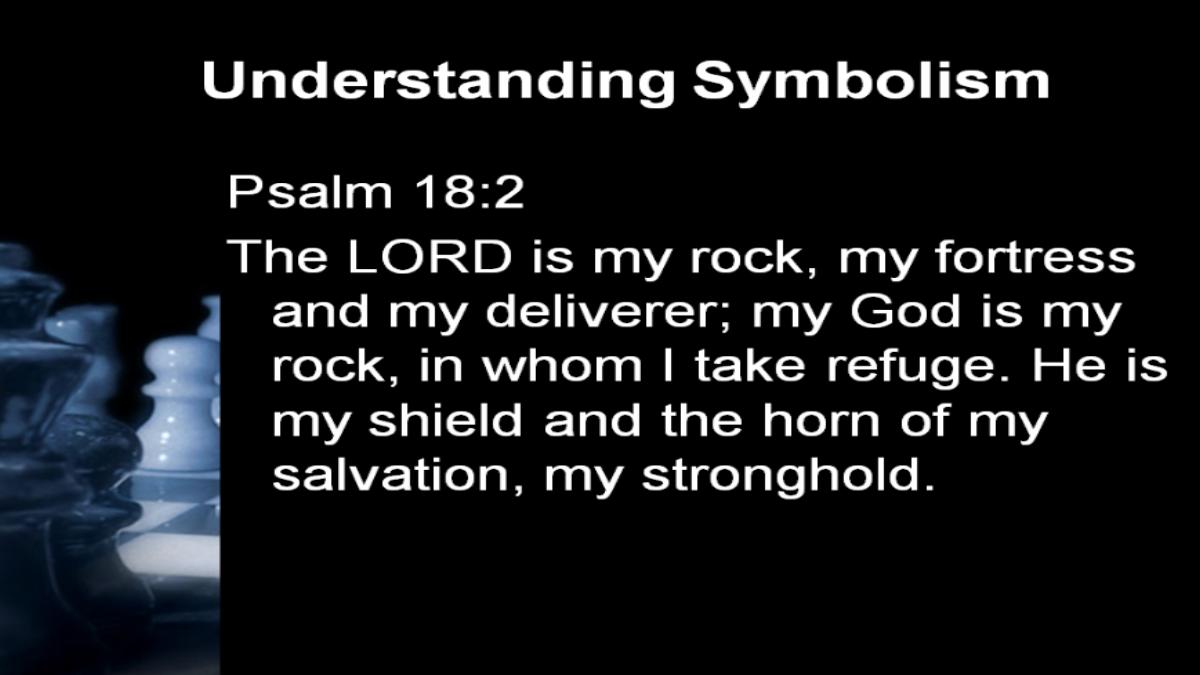 Understanding Symbolism

Psalm 18:2

The LORD is my rock, my fortress and my deliverer; my God is my rock, in whom I take refuge. He is my shield and the horn of my salvation, my stronghold.